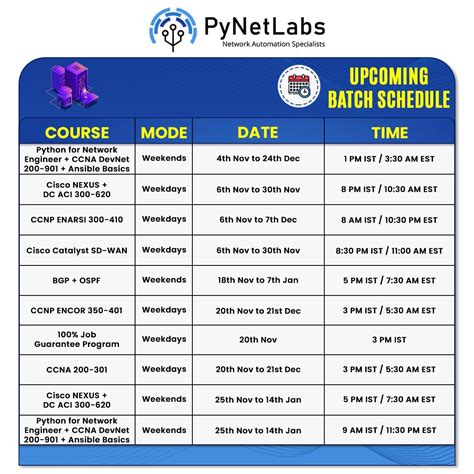 PyNetLabs
Network Automation Specialists

UPCOMING BATCH SCHEDULE

| COURSE | MODE | DATE | TIME |
|---|---|---|---|
| Python for Network Engineer + CCNA DevNet 200-901 + Ansible Basics | Weekends | 4th Nov to 24th Dec | 1 PM IST / 3:30 AM EST |
| Cisco NEXUS + DC ACI 300-620 | Weekdays | 6th Nov to 30th Nov | 8 PM IST / 10:30 AM EST |
| CCNP ENARSI 300-410 | Weekdays | 6th Nov to 7th Dec | 8 AM IST / 10:30 PM EST |
| Cisco Catalyst SD-WAN | Weekdays | 6th Nov to 30th Nov | 8:30 PM IST / 11:00 AM EST |
| BGP + OSPF | Weekends | 18th Nov to 7th Jan | 5 PM IST / 7:30 AM EST |
| CCNP ENCOR 350-401 | Weekdays | 20th Nov to 21st Dec | 3 PM IST / 5:30 AM EST |
| 100% Job Guarantee Program | Weekdays | 20th Nov | 3 PM IST |
| CCNA 200-301 | Weekdays | 20th Nov to 21st Dec | 3 PM IST / 5:30 AM EST |
| Cisco NEXUS + DC ACI 300-620 | Weekends | 25th Nov to 14th Jan | 5 PM IST / 7:30 AM EST |
| Python for Network Engineer + CCNA DevNet 200-901 + Ansible Basics | Weekends | 25th Nov to 14th Jan | 9 AM IST / 11:30 PM EST |